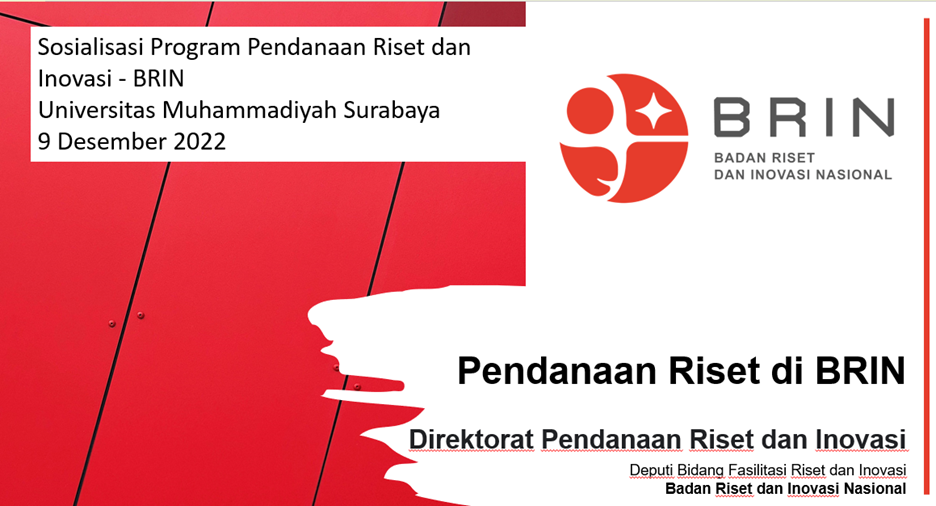 Sosialisasi Program Pendanaan Riset dan Inovasi - BRIN
Universitas Muhammadiyah Surabaya
9 Desember 2022

BRIN
BADAN RISET
DAN INOVASI NASIONAL

Pendanaan Riset di BRIN

Direktorat Pendanaan Riset dan Inovasi

Deputi Bidang Fasilitasi Riset dan Inovasi
Badan Riset dan Inovasi Nasional